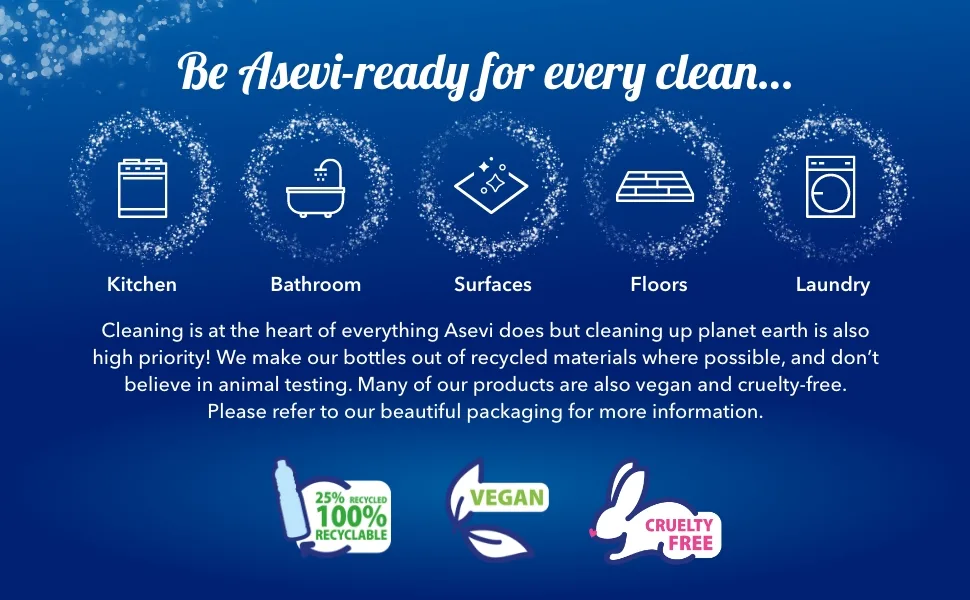 Be Asevi-ready for every clean...

Kitchen

Bathroom

Surfaces

Floors

Laundry

Cleaning is at the heart of everything Asevi does but cleaning up planet earth is also high priority! We make our bottles out of recycled materials where possible, and don't believe in animal testing. Many of our products are also vegan and cruelty-free. Please refer to our beautiful packaging for more information.

25% RECYCLED
100%
RECYCLABLE

VEGAN

CRUELTY
FREE